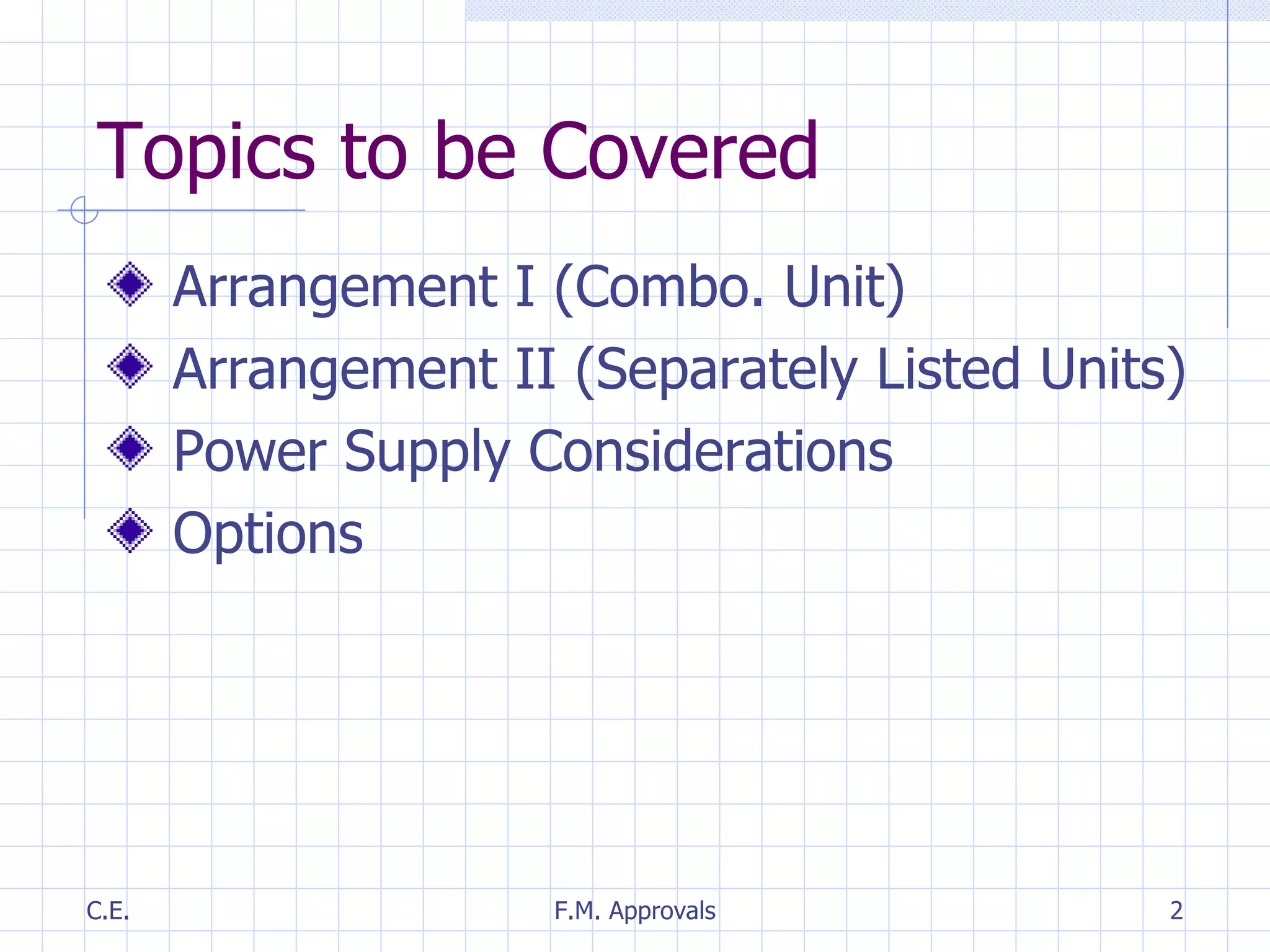 Topics to be Covered

Arrangement I (Combo. Unit)
Arrangement II (Separately Listed Units)
Power Supply Considerations
Options

C.E.

F.M. Approvals

2